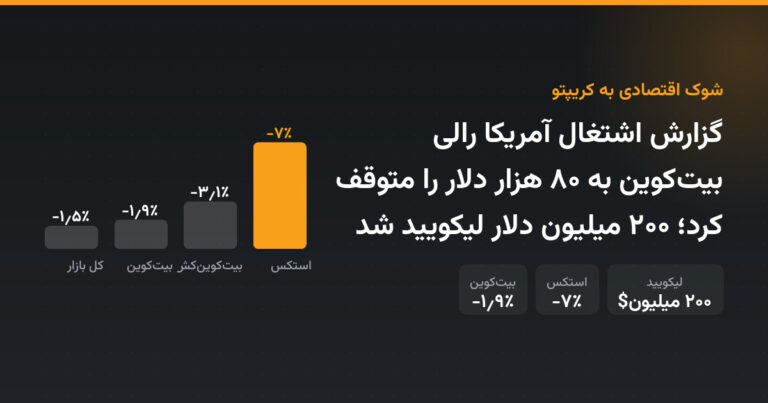 شوک اقتصادی به کریپتو

گزارش اشتغال آمریکا رالی بیت‌کوین به ۸۰ هزار دلار را متوقف کرد؛ ۲۰۰ میلیون دلار لیکویید شد

لیکویید
۲۰۰ میلیون$

استکس
-۷٪

بیت‌کوین
-۱٫۹٪

-۷٪
استکس

-۳٫۱٪
بیت‌کوین‌کش

-۱٫۹٪
بیت‌کوین

-۱٫۵٪
کل بازار